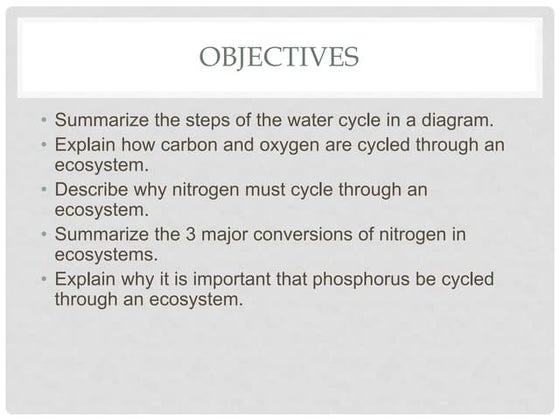 OBJECTIVES

• Summarize the steps of the water cycle in a diagram.
• Explain how carbon and oxygen are cycled through an ecosystem.
• Describe why nitrogen must cycle through an ecosystem.
• Summarize the 3 major conversions of nitrogen in ecosystems.
• Explain why it is important that phosphorus be cycled through an ecosystem.